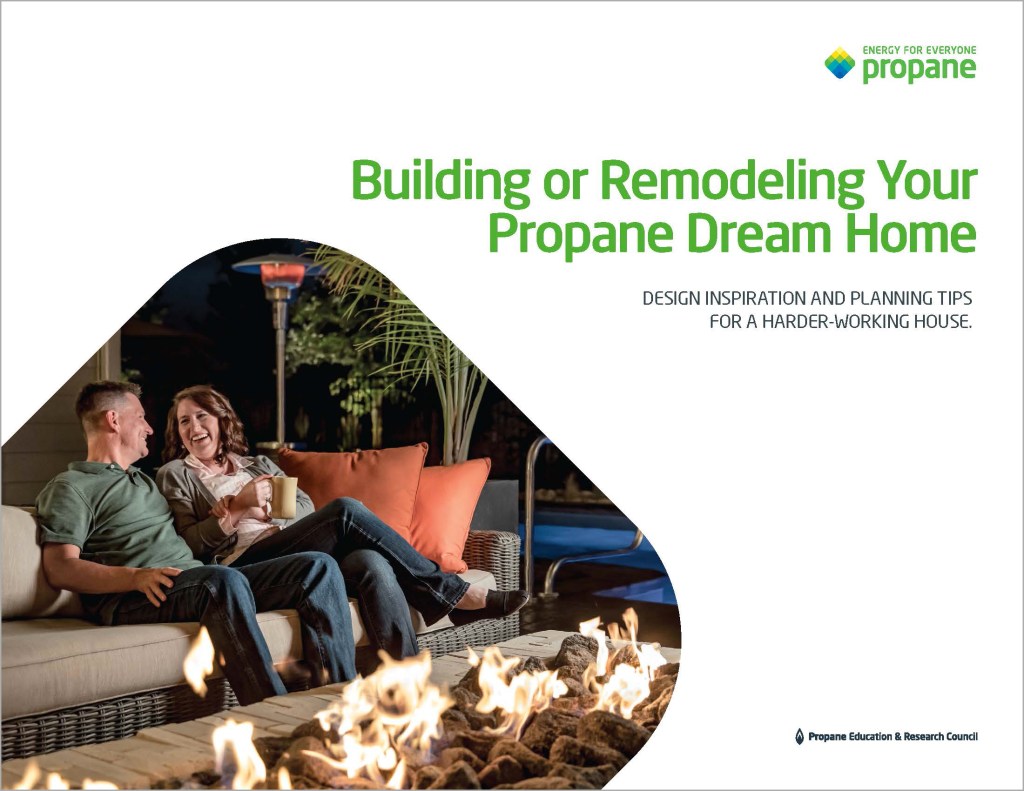 ENERGY FOR EVERYONE
propane

Building or Remodeling Your Propane Dream Home

DESIGN INSPIRATION AND PLANNING TIPS FOR A HARDER-WORKING HOUSE.

Propane Education & Research Council